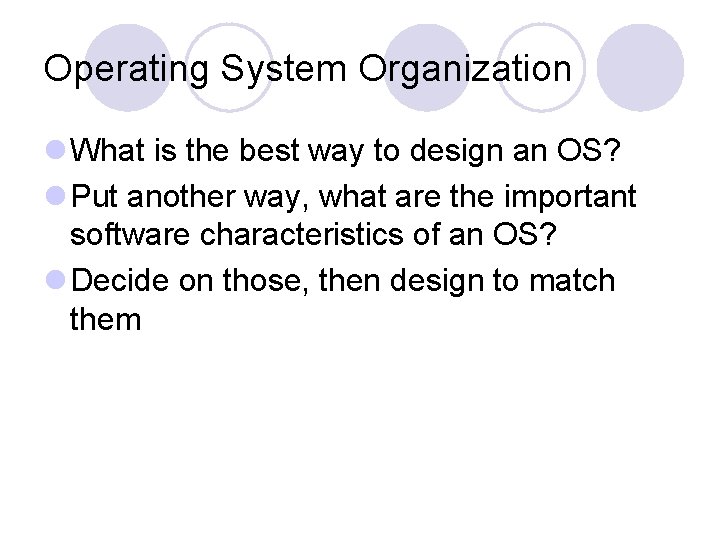 Operating System Organization

What is the best way to design an OS?

Put another way, what are the important software characteristics of an OS?

Decide on those, then design to match them